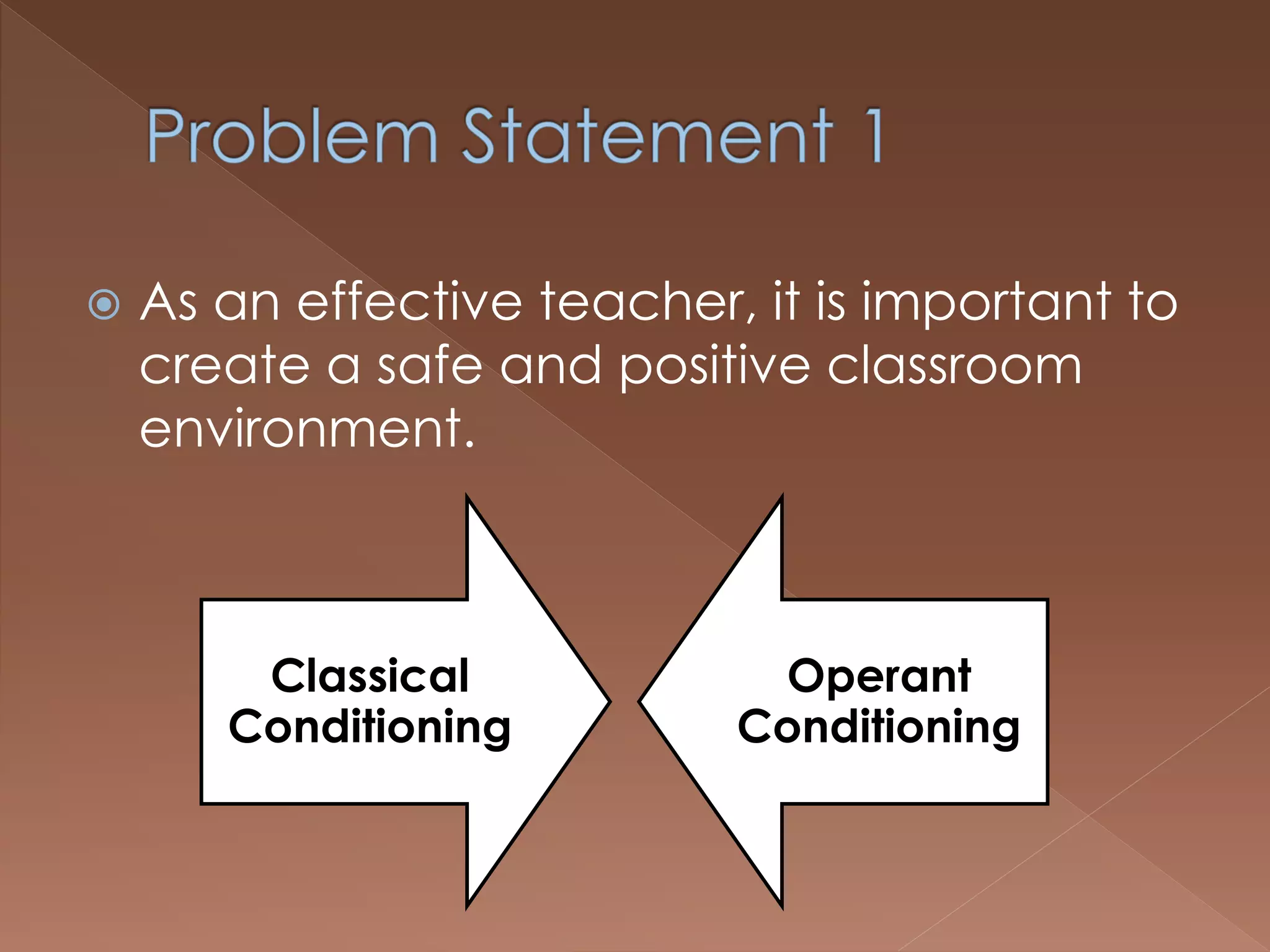 Problem Statement 1

As an effective teacher, it is important to create a safe and positive classroom environment.

Classical Conditioning

Operant Conditioning